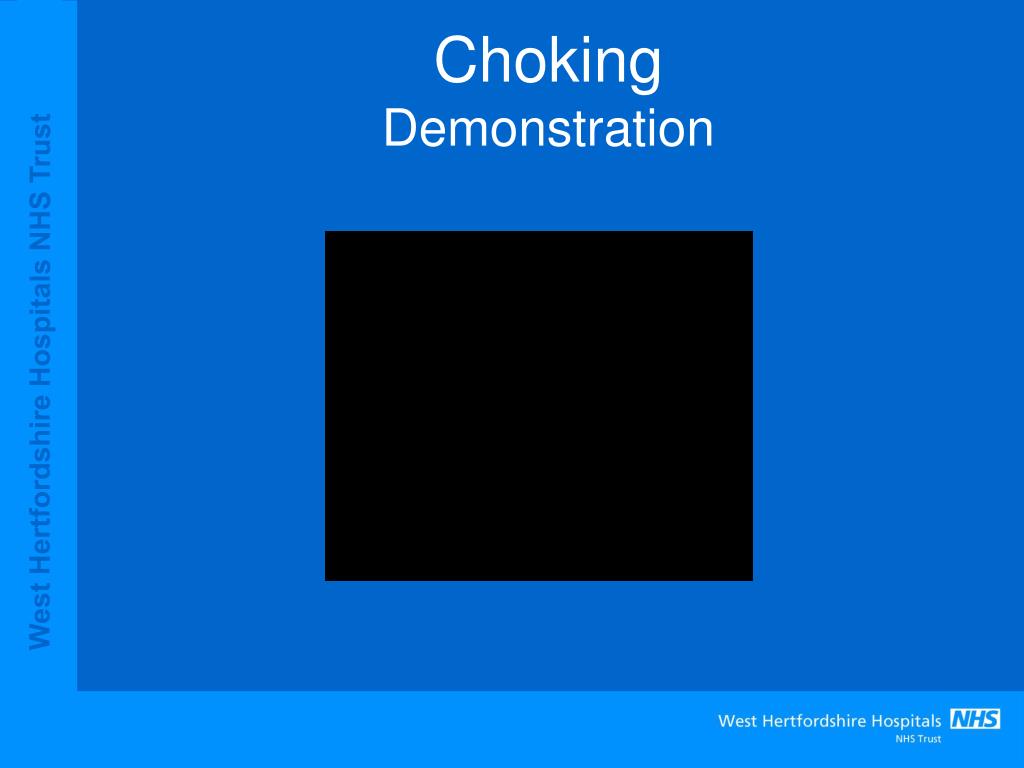 West Hertfordshire Hospitals NHS Trust

Choking
Demonstration

West Hertfordshire Hospitals NHS
NHS Trust